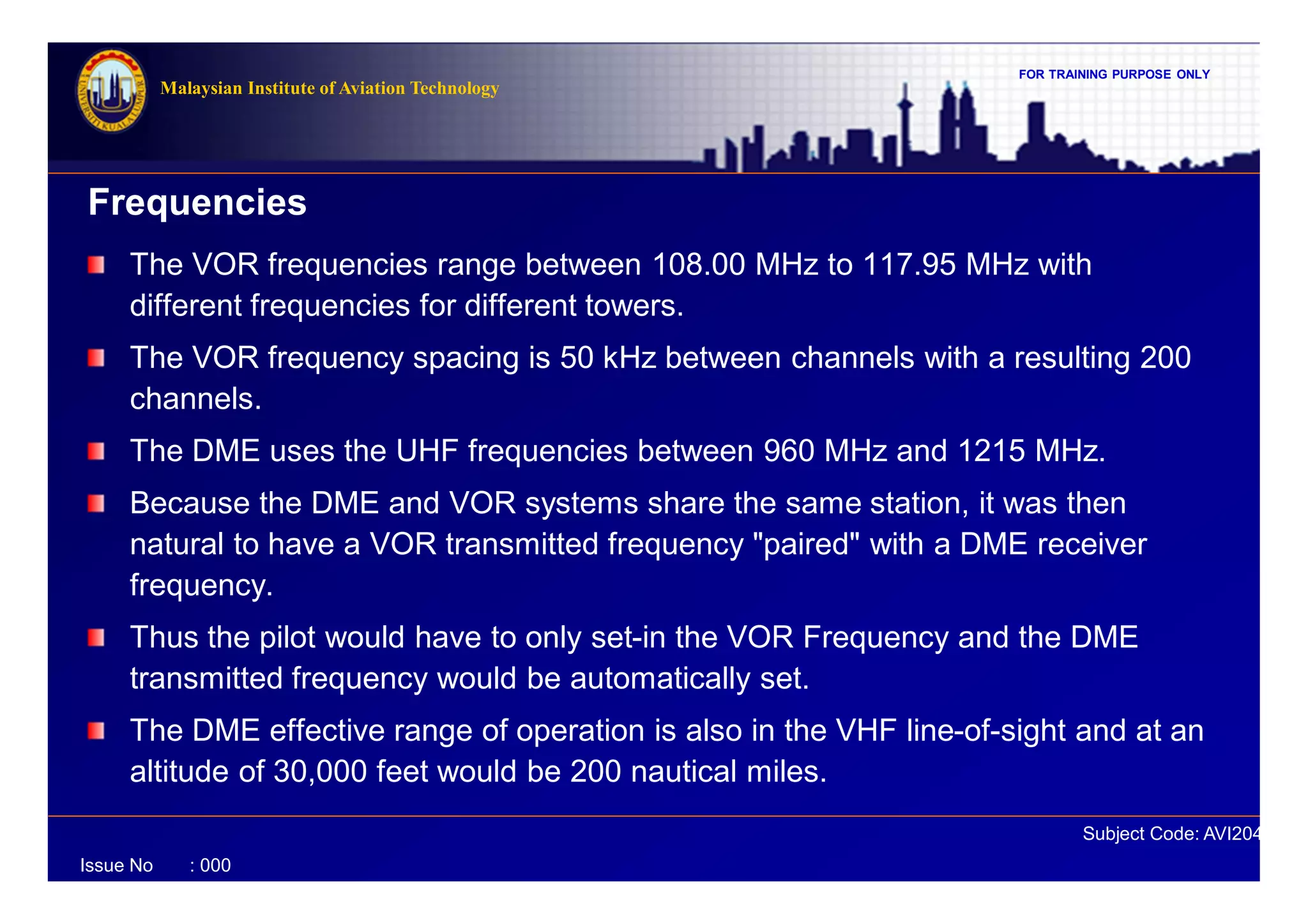 UNIVERSITI KUALA LUMPUR

Malaysian Institute of Aviation Technology

FOR TRAINING PURPOSE ONLY

Frequencies

The VOR frequencies range between 108.00 MHz to 117.95 MHz with different frequencies for different towers.

The VOR frequency spacing is 50 kHz between channels with a resulting 200 channels.

The DME uses the UHF frequencies between 960 MHz and 1215 MHz.

Because the DME and VOR systems share the same station, it was then natural to have a VOR transmitted frequency "paired" with a DME receiver frequency.

Thus the pilot would have to only set-in the VOR Frequency and the DME transmitted frequency would be automatically set.

The DME effective range of operation is also in the VHF line-of-sight and at an altitude of 30,000 feet would be 200 nautical miles.

Subject Code: AVI204

Issue No : 000